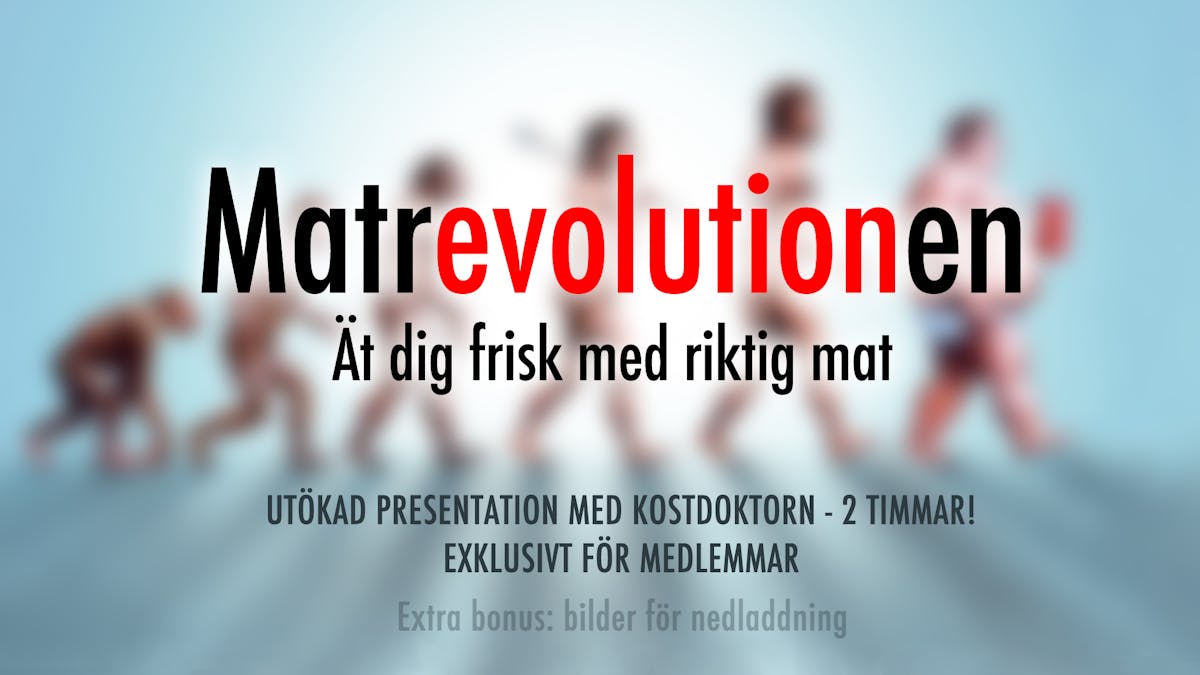 Matrevolutionen

Ät dig frisk med riktig mat

UTÖKAD PRESENTATION MED KOSTDOKTORN - 2 TIMMAR!
EXKLUSIVT FÖR MEDLEMMAR

Extra bonus: bilder för nedladdning